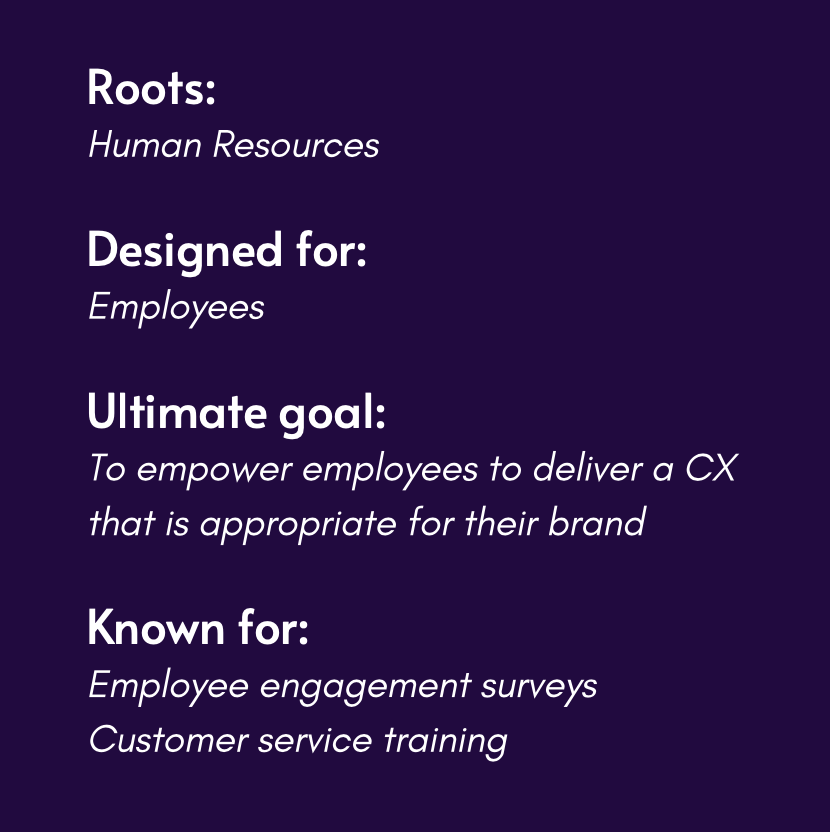 Roots:
Human Resources

Designed for:
Employees

Ultimate goal:
To empower employees to deliver a CX that is appropriate for their brand

Known for:
Employee engagement surveys
Customer service training